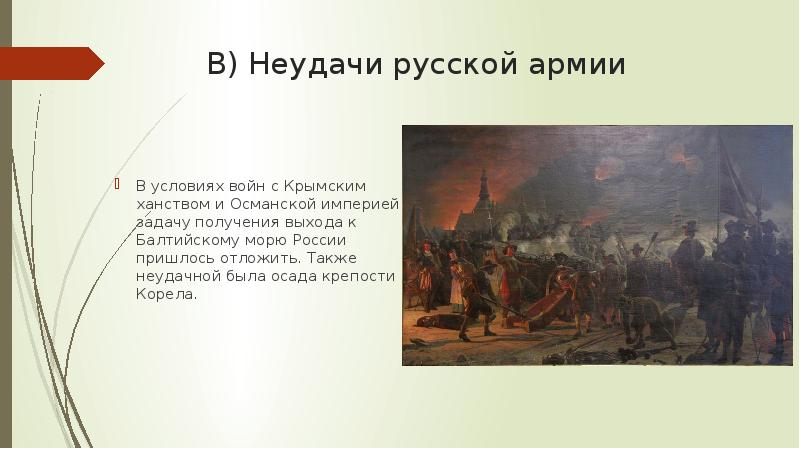 В) Неудачи русской армии

В условиях войн с Крымским ханством и Османской империей задачу получения выхода к Балтийскому морю России пришлось отложить. Также неудачной была осада крепости Корела.